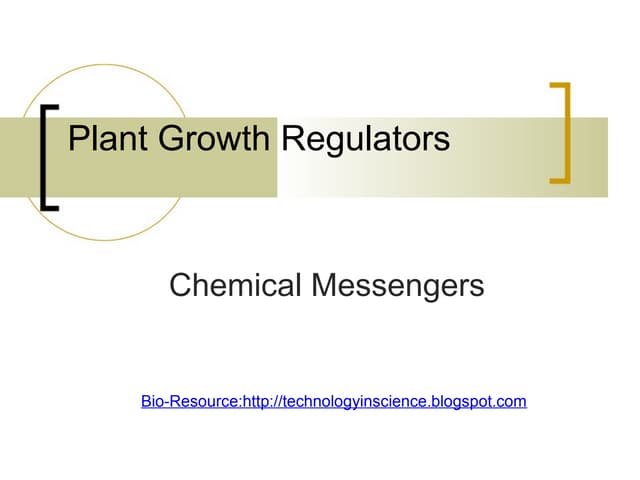 Plant Growth Regulators

Chemical Messengers

Bio-Resource:http://technologyinscience.blogspot.com